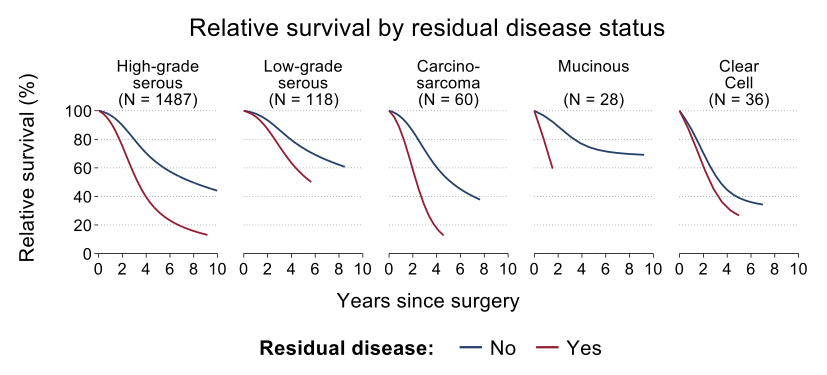 Relative survival by residual disease status

High-grade serous (N = 1487)

Low-grade serous (N = 118)

Carcino-sarcoma (N = 60)

Mucinous (N = 28)

Clear Cell (N = 36)

Relative survival (%)

100
80
60
40
20
0

0 2 4 6 8 10
0 2 4 6 8 10
0 2 4 6 8 10
0 2 4 6 8 10
0 2 4 6 8 10

Years since surgery

Residual disease: No Yes